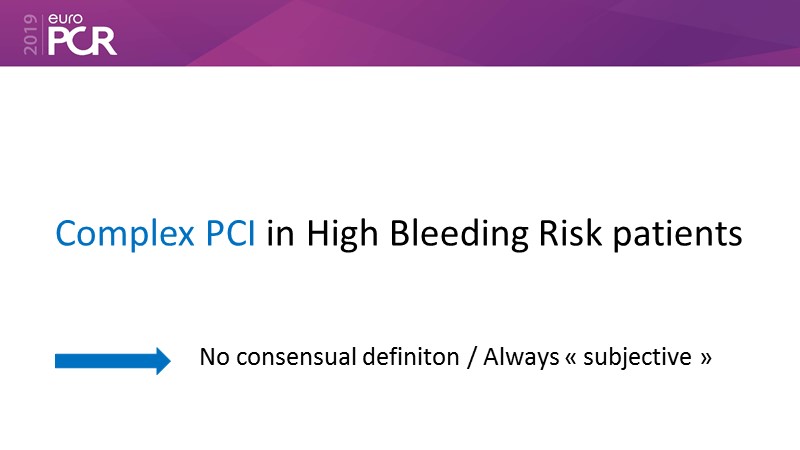 2019 euro PCR

Complex PCI in High Bleeding Risk patients

No consensual definiton / Always « subjective »